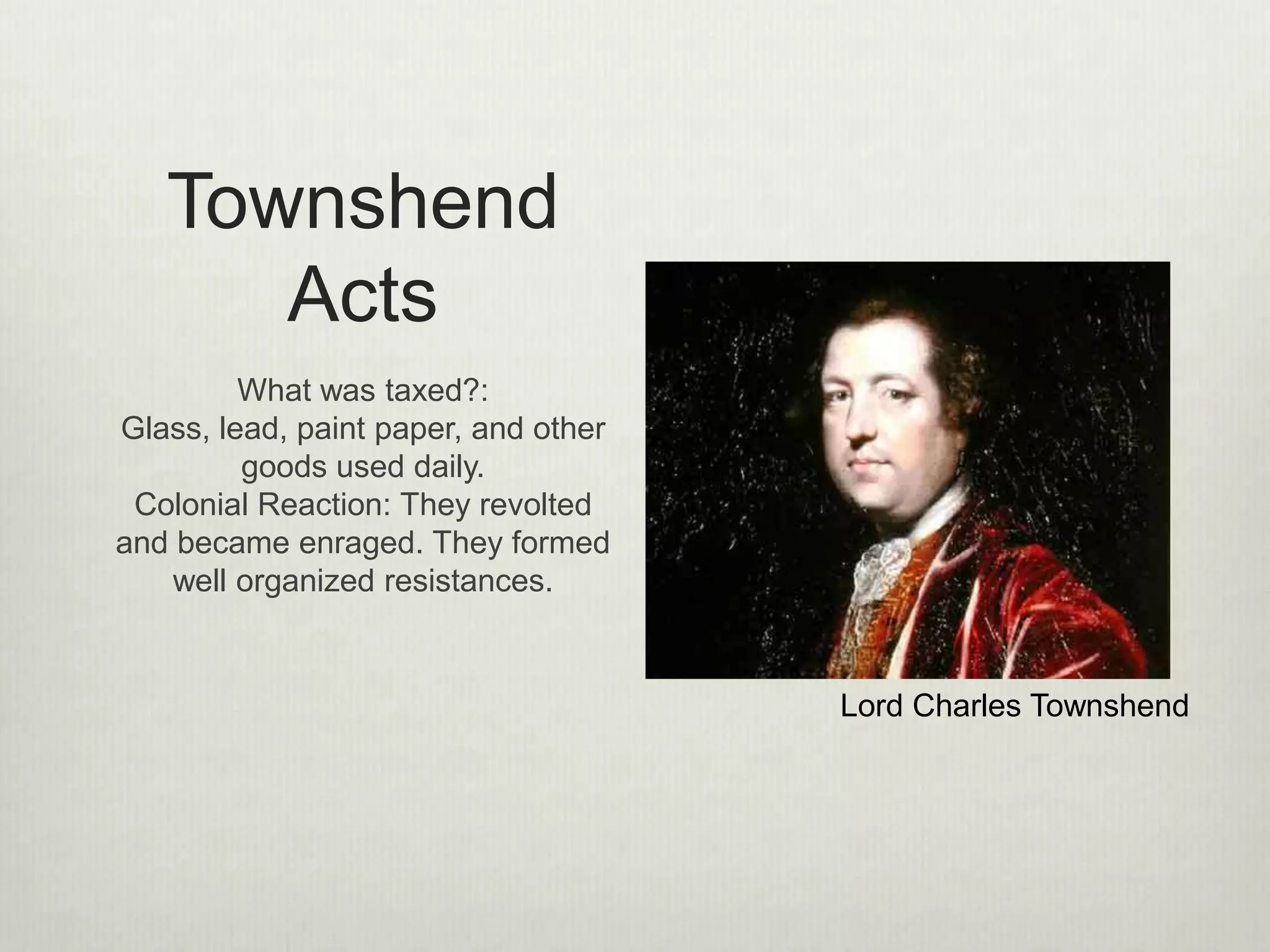 Townshend Acts

What was taxed?:
Glass, lead, paint paper, and other goods used daily.
Colonial Reaction: They revolted and became enraged. They formed well organized resistances.

Lord Charles Townshend